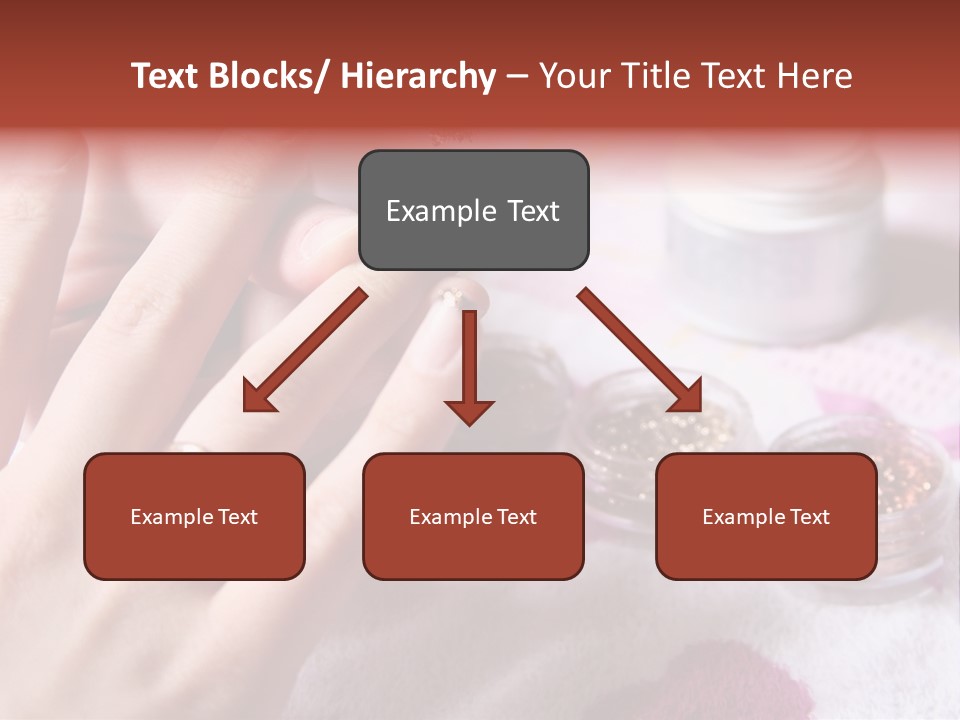 Text Blocks/ Hierarchy – Your Title Text Here

Example Text

Example Text

Example Text

Example Text